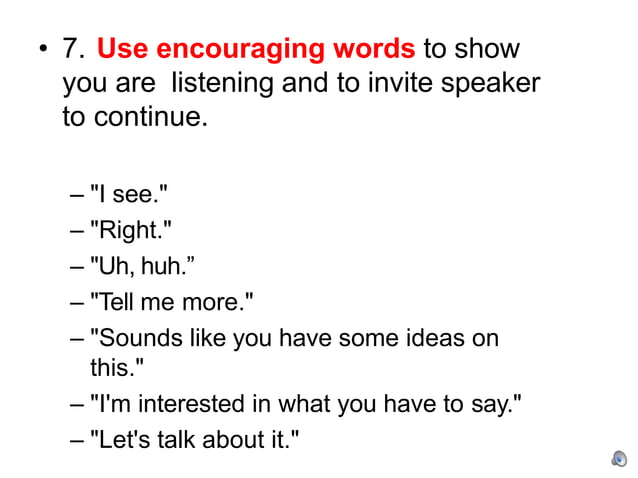 • 7. Use encouraging words to show you are listening and to invite speaker to continue.

– "I see."
– "Right."
– "Uh, huh.”
– "Tell me more."
– "Sounds like you have some ideas on this."
– "I'm interested in what you have to say."
– "Let's talk about it."